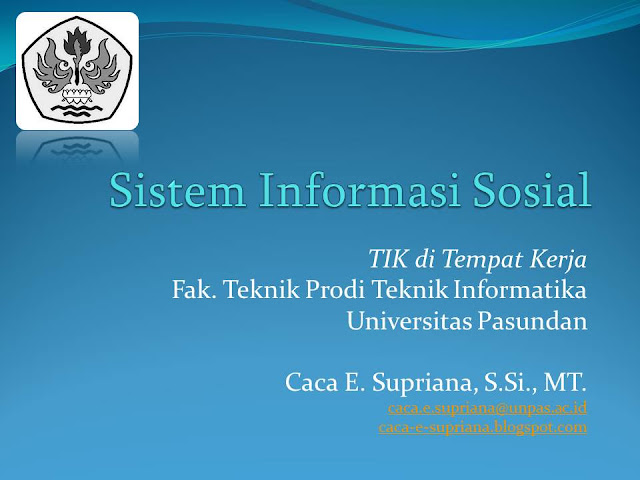 Sistem Informasi Sosial

TIK di Tempat Kerja
Fak. Teknik Prodi Teknik Informatika
Universitas Pasundan

Caca E. Supriana, S.Si., MT.
caca.e.supriana@unpas.ac.id
caca-e-supriana.blogspot.com